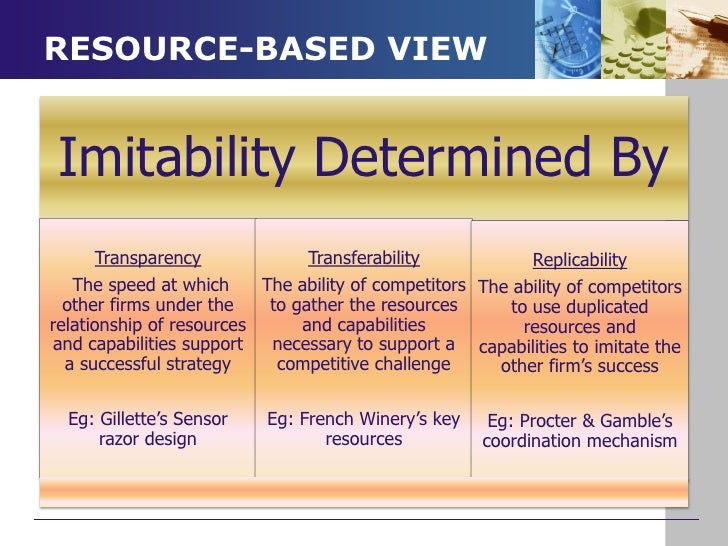 RESOURCE-BASED VIEW

Imitability Determined By

Transparency
The speed at which other firms under the relationship of resources and capabilities support a successful strategy

Eg: Gillette's Sensor razor design

Transferability
The ability of competitors to gather the resources and capabilities necessary to support a competitive challenge

Eg: French Winery's key resources

Replicability
The ability of competitors to use duplicated resources and capabilities to imitate the other firm's success

Eg: Procter & Gamble's coordination mechanism